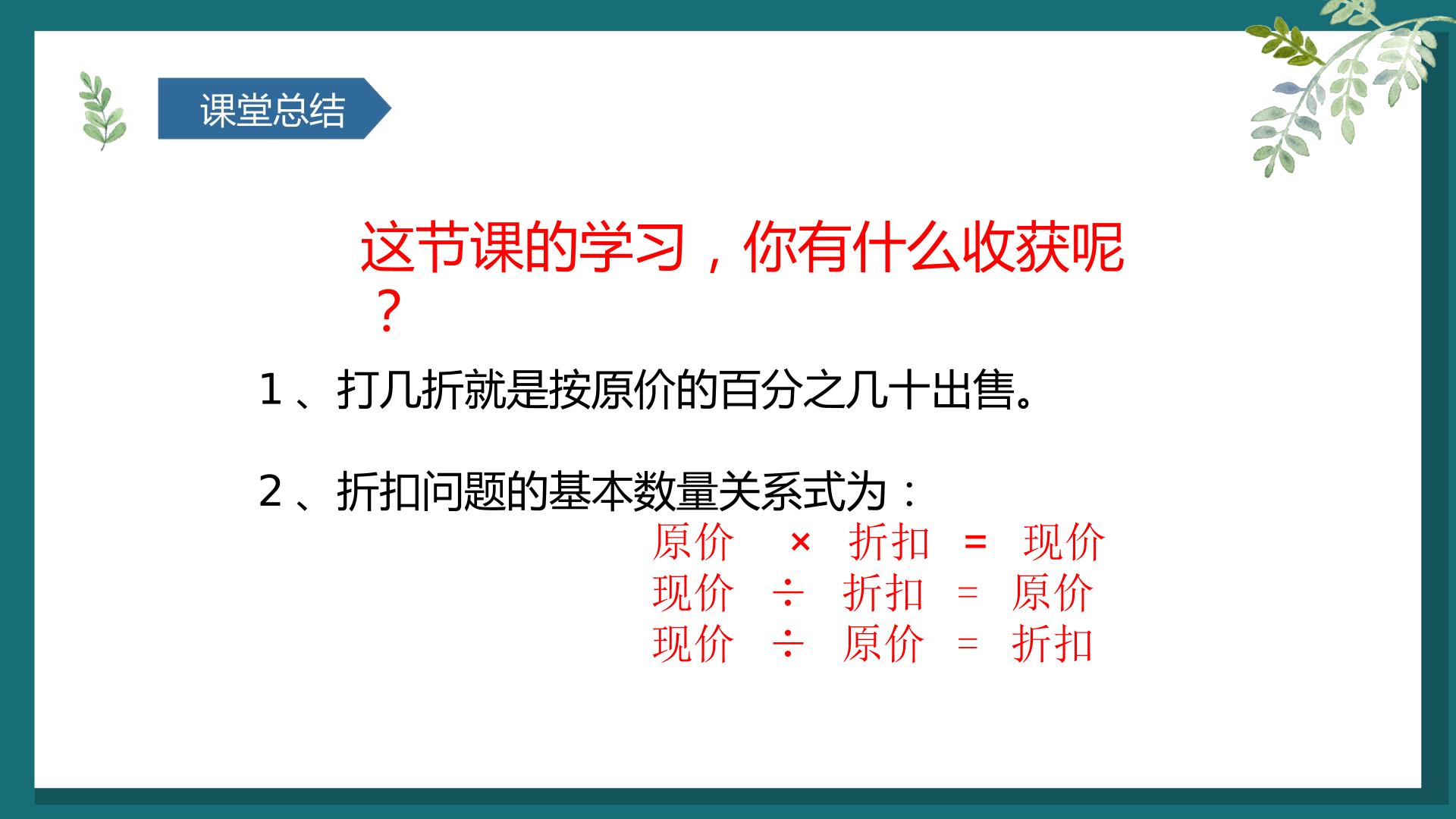 课堂总结

这节课的学习，你有什么收获呢？

1、打几折就是按原价的百分之几十出售。

2、折扣问题的基本数量关系式为：

原价 × 折扣 = 现价
现价 ÷ 折扣 = 原价
现价 ÷ 原价 = 折扣